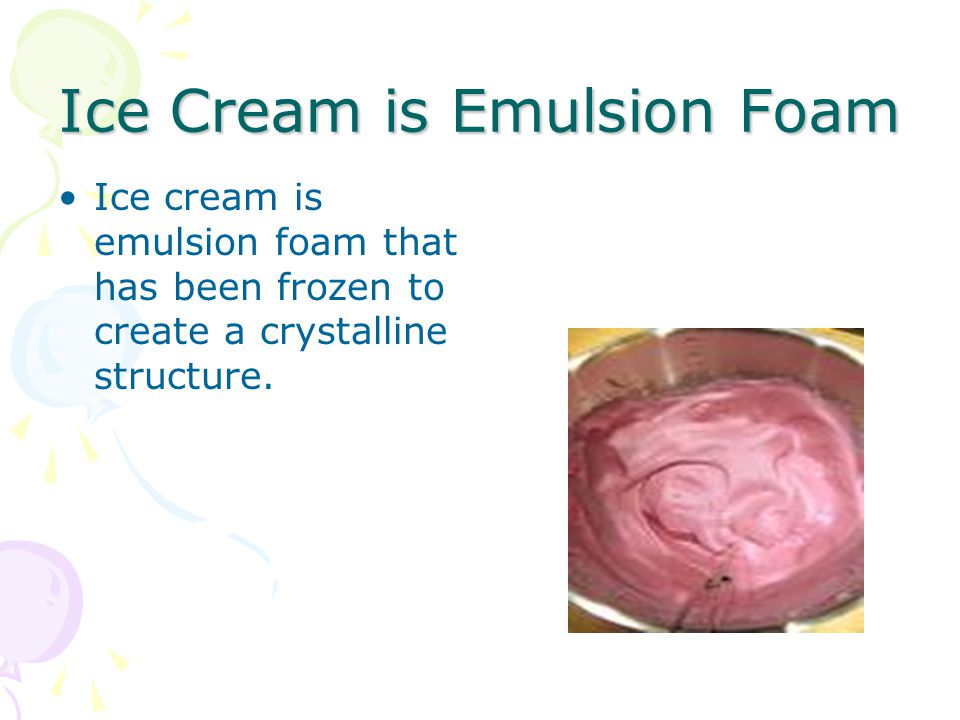 Ice Cream is Emulsion Foam

• Ice cream is emulsion foam that has been frozen to create a crystalline structure.